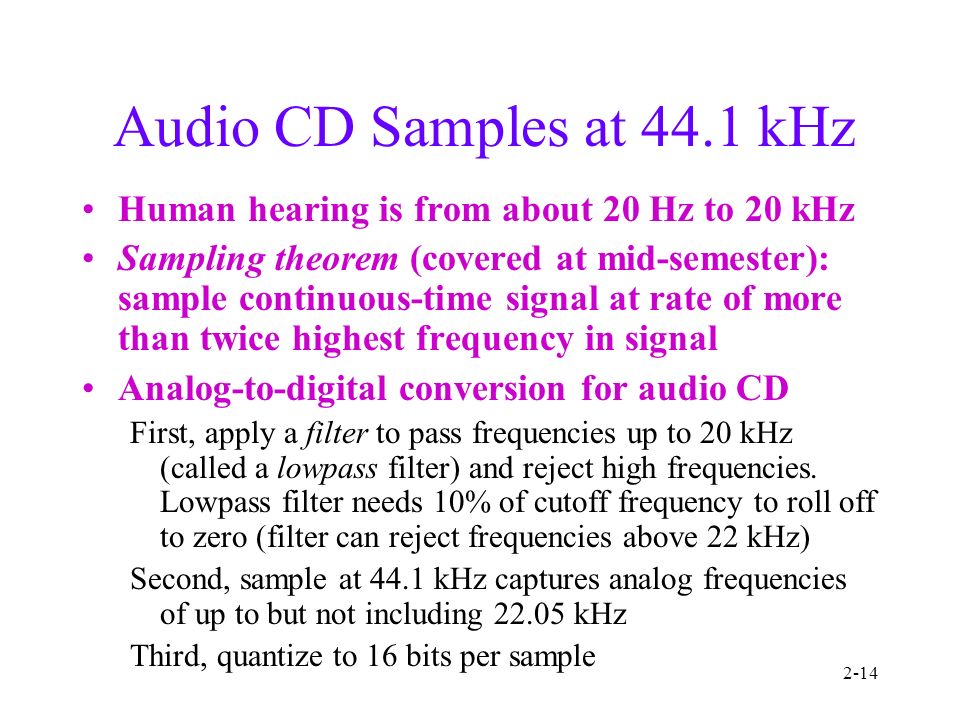 Audio CD Samples at 44.1 kHz

• Human hearing is from about 20 Hz to 20 kHz

• Sampling theorem (covered at mid-semester): sample continuous-time signal at rate of more than twice highest frequency in signal

• Analog-to-digital conversion for audio CD

First, apply a filter to pass frequencies up to 20 kHz (called a lowpass filter) and reject high frequencies. Lowpass filter needs 10% of cutoff frequency to roll off to zero (filter can reject frequencies above 22 kHz)

Second, sample at 44.1 kHz captures analog frequencies of up to but not including 22.05 kHz

Third, quantize to 16 bits per sample

2-14